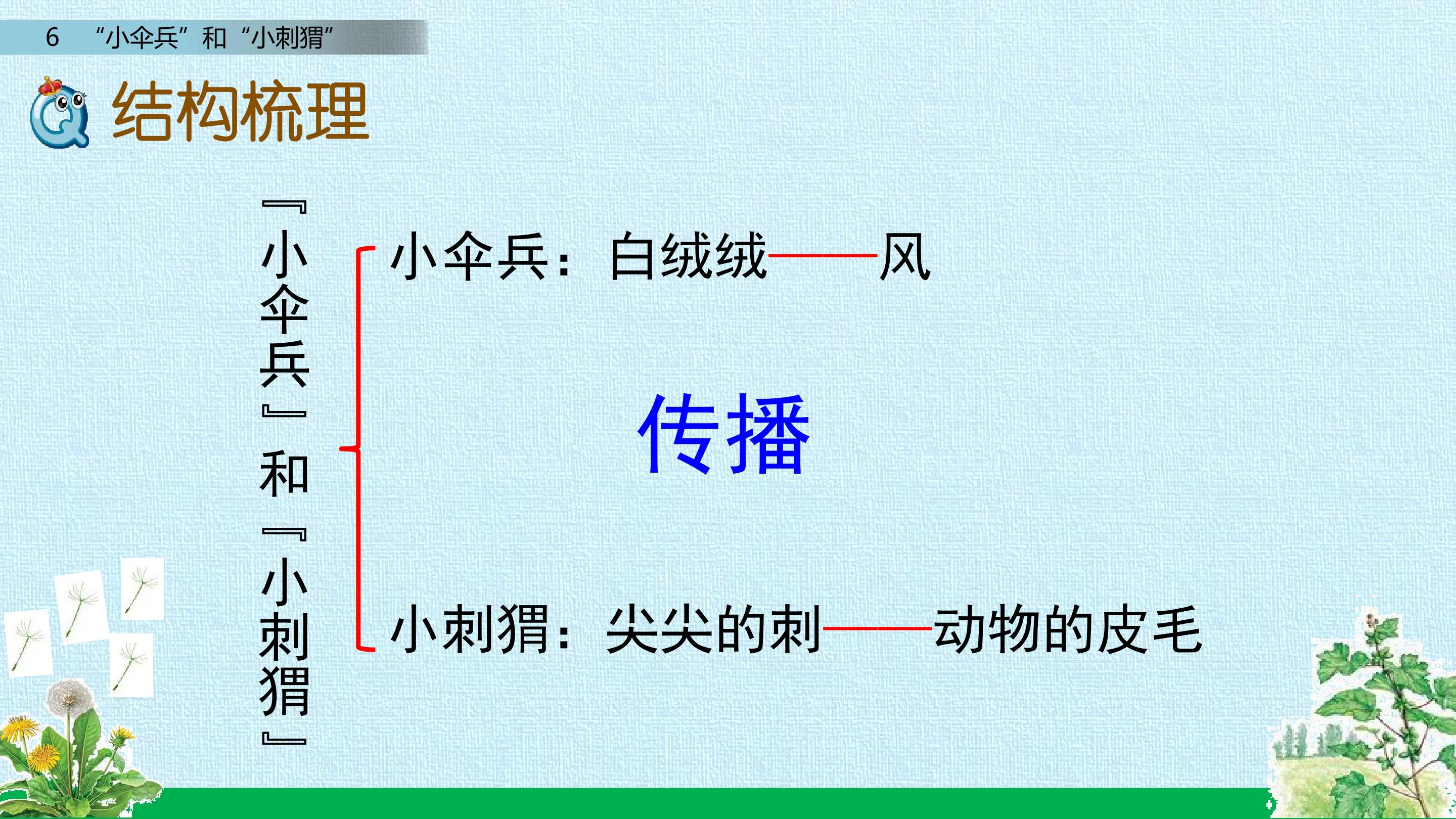 6 “小伞兵”和“小刺猬”

结构梳理

『小伞兵』和『小刺猬』

小伞兵：白绒绒——风

传播

小刺猬：尖尖的刺——动物的皮毛